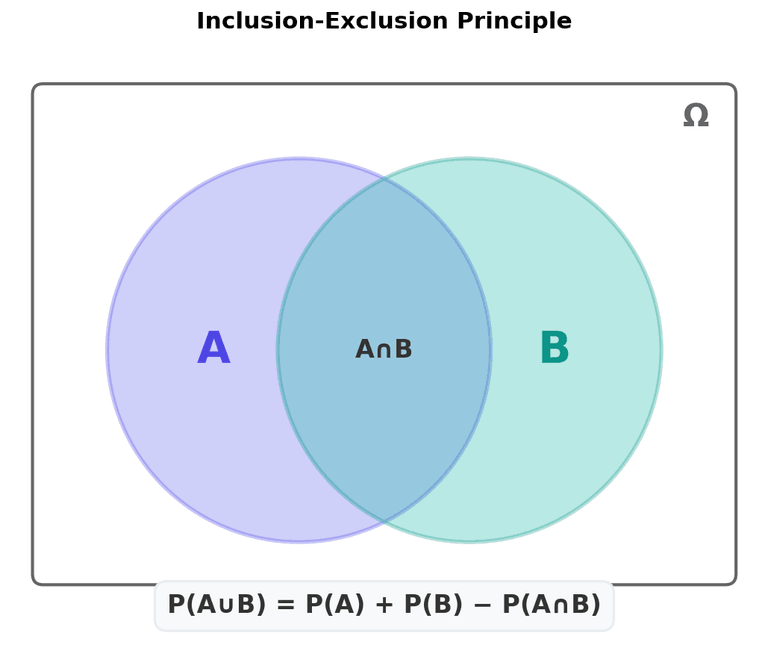 Inclusion-Exclusion Principle

$\Omega$

A

$A \cap B$

B

$P(A \cup B) = P(A) + P(B) - P(A \cap B)$